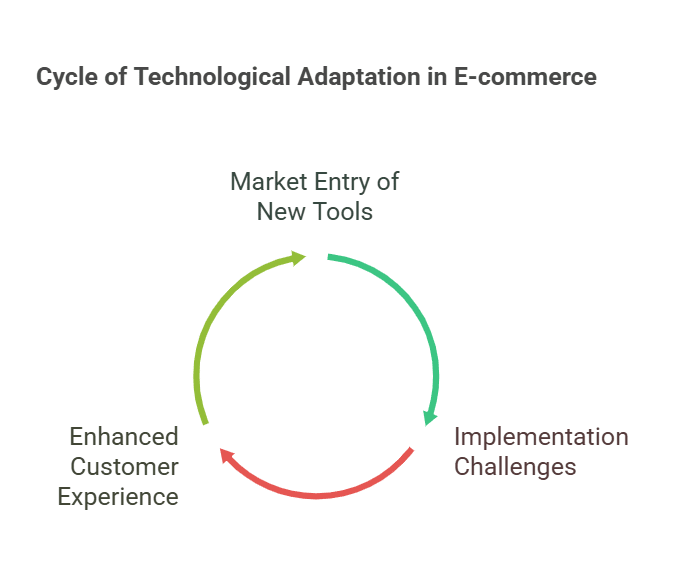 Cycle of Technological Adaptation in E-commerce

Market Entry of New Tools

Implementation Challenges

Enhanced Customer Experience